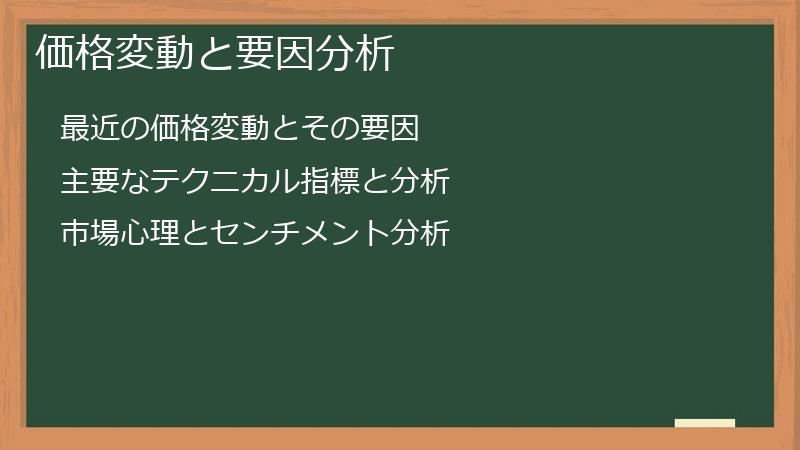 価格変動と要因分析

最近の価格変動とその要因

主要なテクニカル指標と分析

市場心理とセンチメント分析